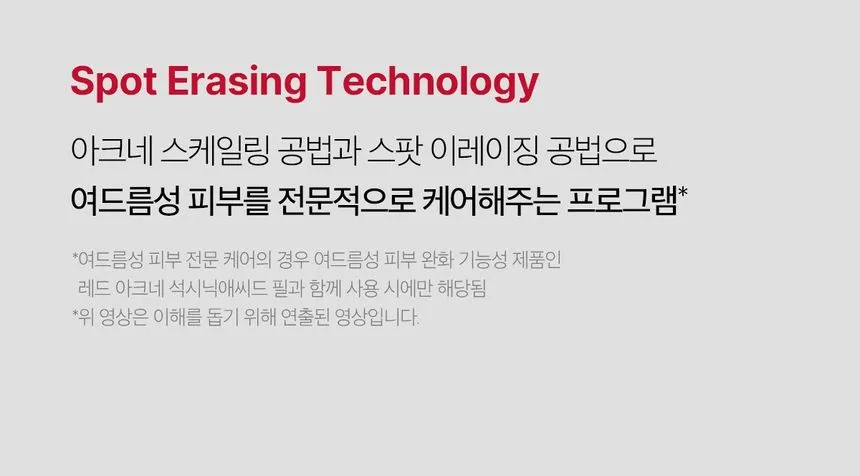 Spot Erasing Technology

아크네 스케일링 공법과 스팟 이레이징 공법으로
여드름성 피부를 전문적으로 케어해주는 프로그램*

*여드름성 피부 전문 케어의 경우 여드름성 피부 완화 기능성 제품인 레드 아크네 석시닉애씨드 필과 함께 사용 시에만 해당됨
*위 영상은 이해를 돕기 위해 연출된 영상입니다.